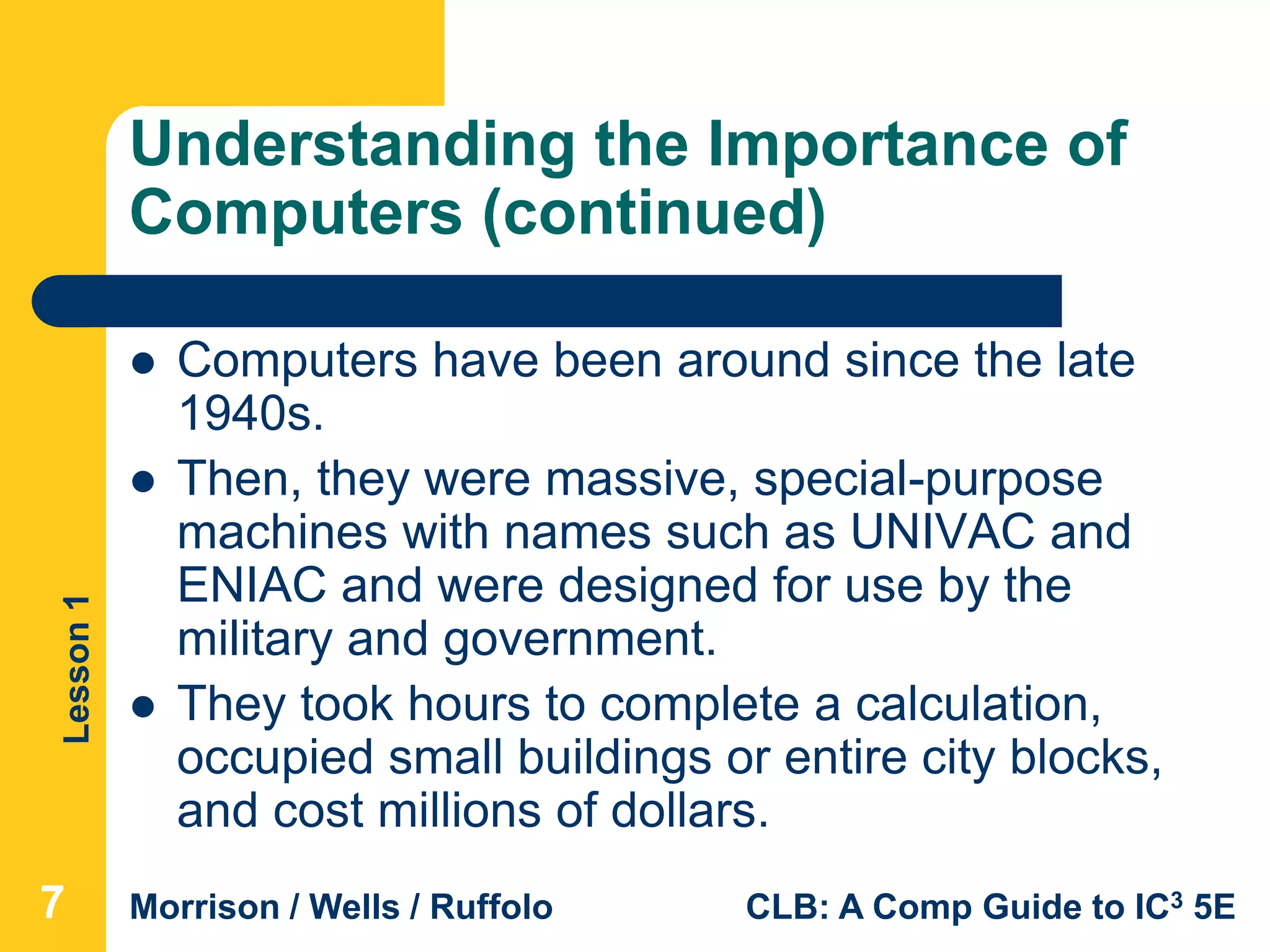 Understanding the Importance of Computers (continued)

- Computers have been around since the late 1940s.
- Then, they were massive, special-purpose machines with names such as UNIVAC and ENIAC and were designed for use by the military and government.
- They took hours to complete a calculation, occupied small buildings or entire city blocks, and cost millions of dollars.

Lesson 1

7

Morrison / Wells / Ruffolo

CLB: A Comp Guide to IC$^3$ 5E